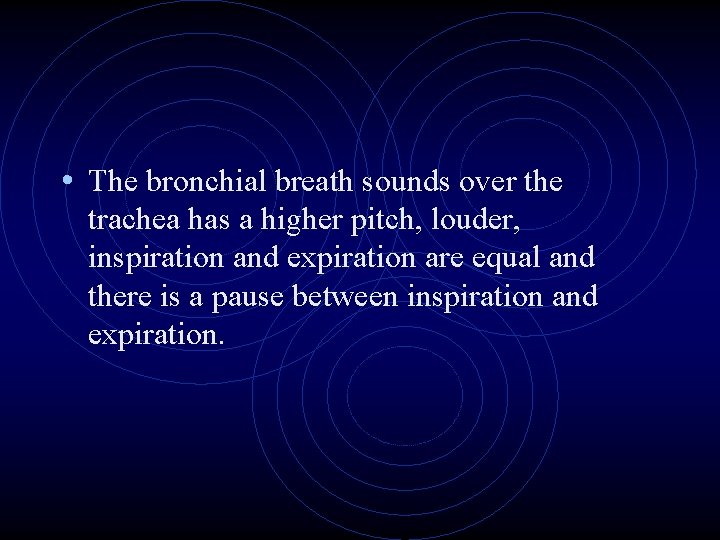 • The bronchial breath sounds over the trachea has a higher pitch, louder, inspiration and expiration are equal and there is a pause between inspiration and expiration.